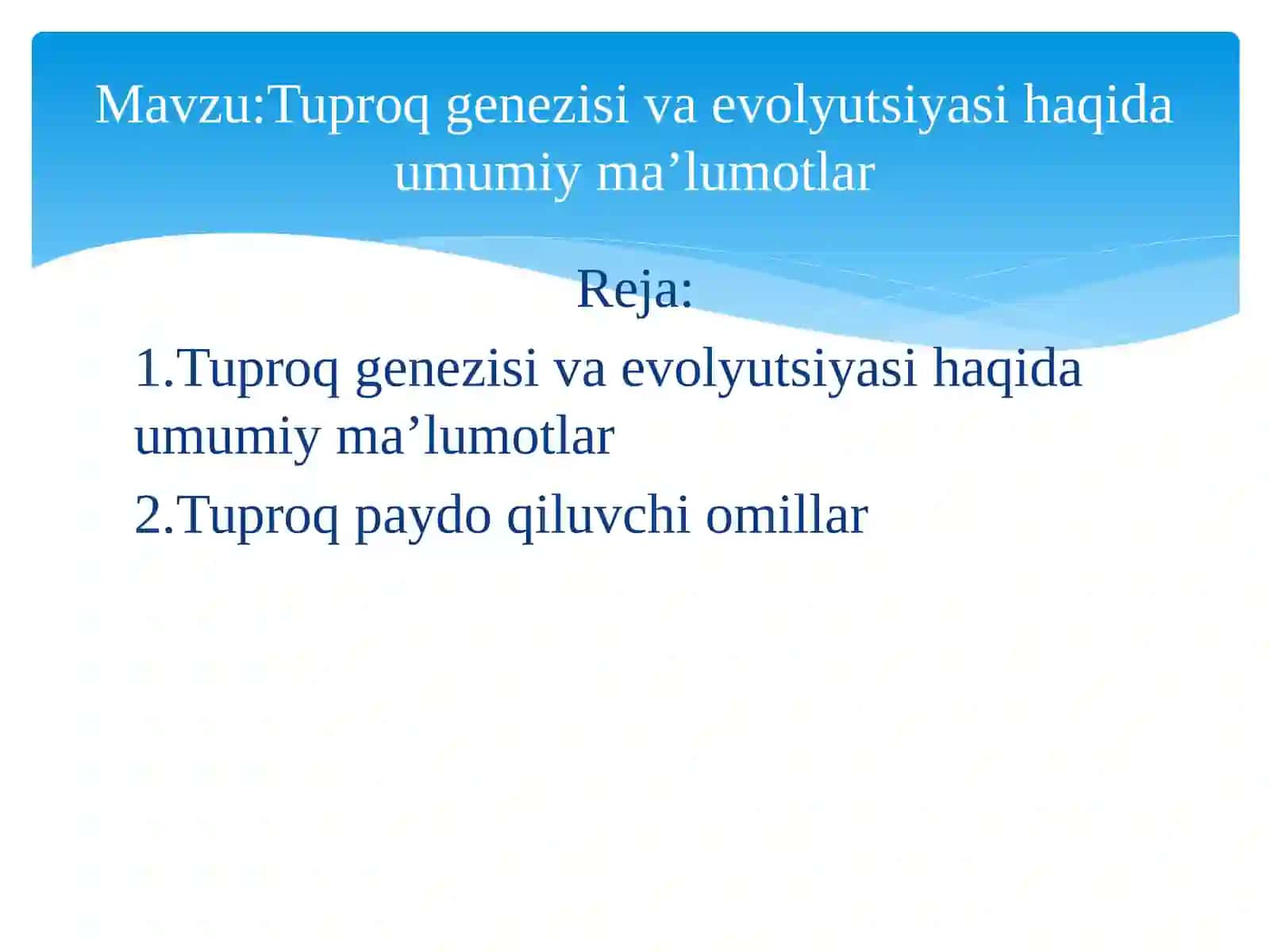 Mavzu:Tuproq genezisi va evolyutsiyasi haqida umumiy ma’lumotlar

Reja:

1.Tuproq genezisi va evolyutsiyasi haqida umumiy ma’lumotlar

2.Tuproq paydo qiluvchi omillar